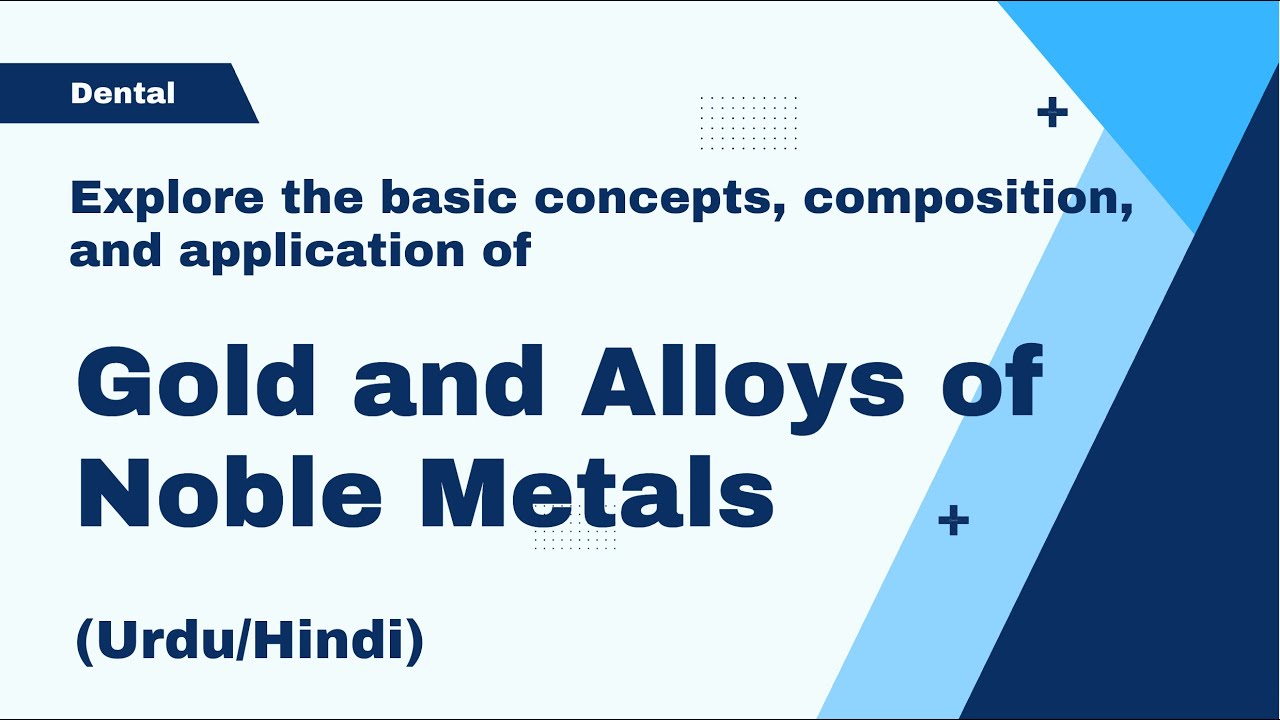 Dental

Explore the basic concepts, composition, and application of

Gold and Alloys of Noble Metals

(Urdu/Hindi)